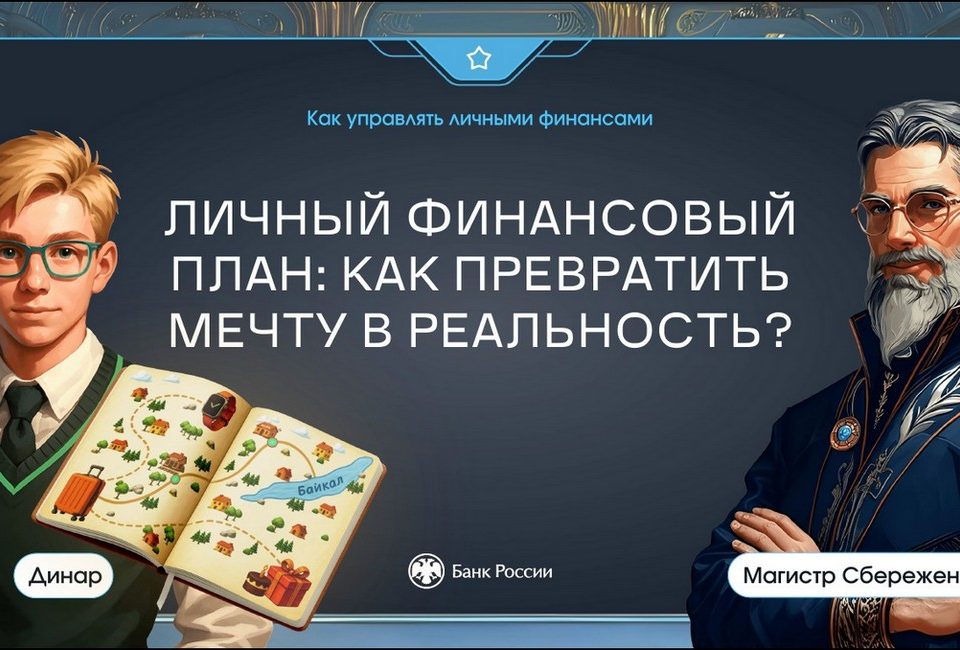 Как управлять личными финансами

ЛИЧНЫЙ ФИНАНСОВЫЙ ПЛАН: КАК ПРЕВРАТИТЬ МЕЧТУ В РЕАЛЬНОСТЬ?

Байкал

Динар

Банк России

Магистр Сбережен